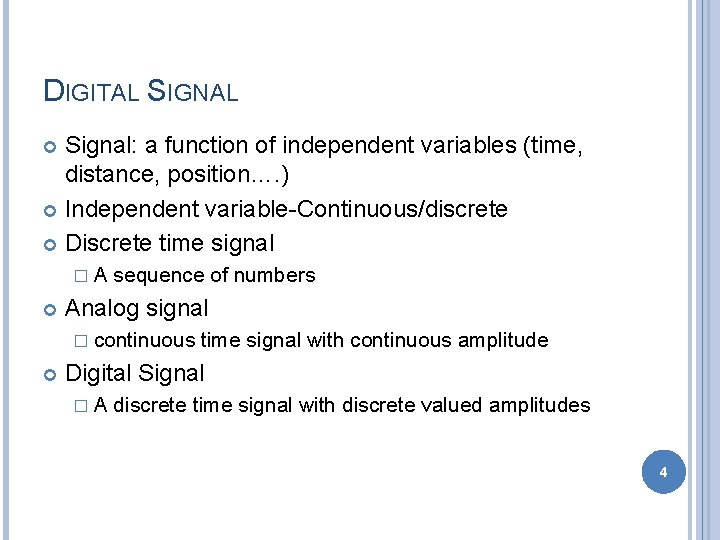 DIGITAL SIGNAL

Signal: a function of independent variables (time, distance, position….)

Independent variable-Continuous/discrete

Discrete time signal

A sequence of numbers

Analog signal

continuous time signal with continuous amplitude

Digital Signal

A discrete time signal with discrete valued amplitudes

4